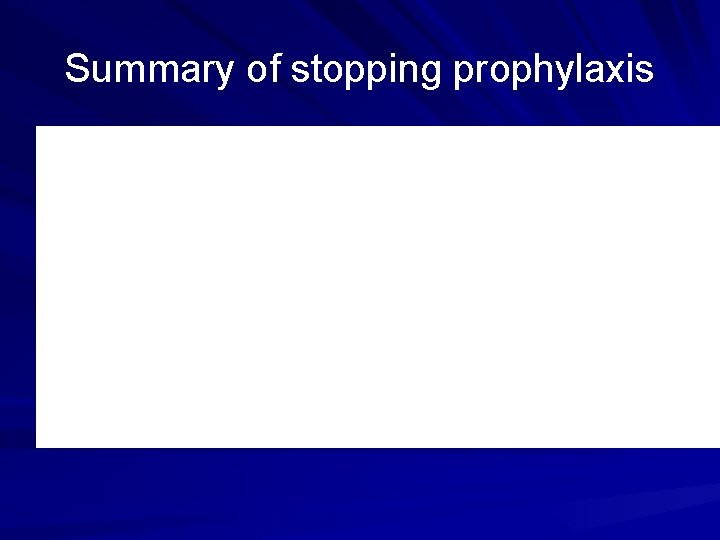 Summary of stopping prophylaxis